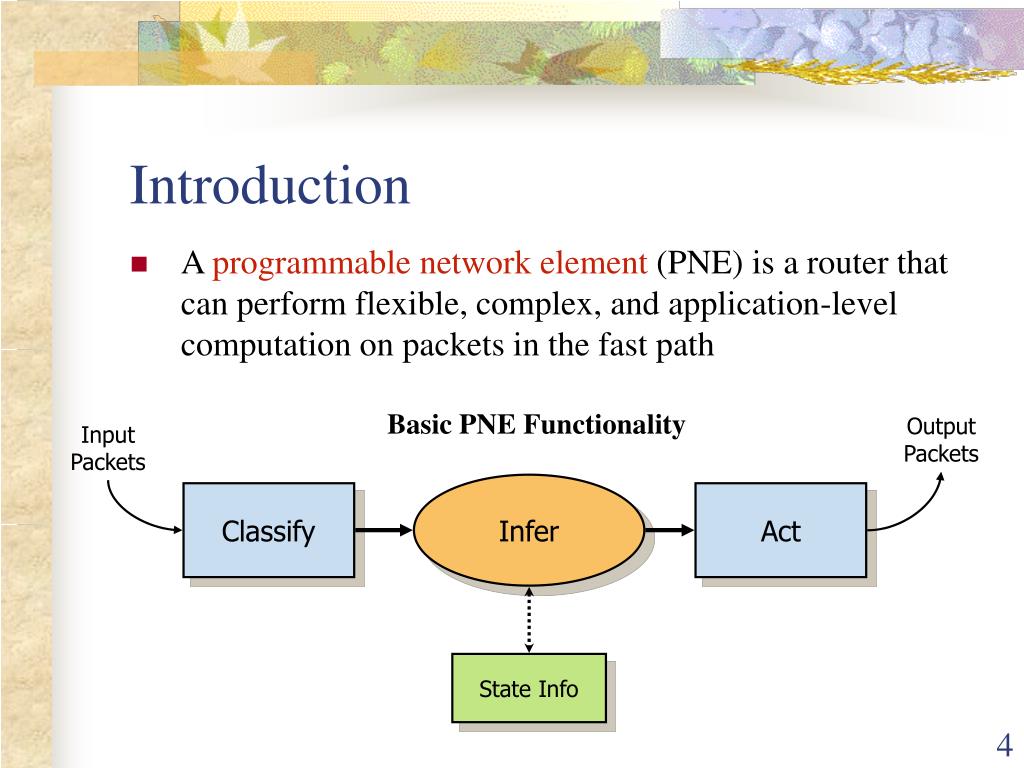 Introduction

A programmable network element (PNE) is a router that can perform flexible, complex, and application-level computation on packets in the fast path

Basic PNE Functionality

Input Packets

Output Packets

Classify

Infer

Act

State Info

4